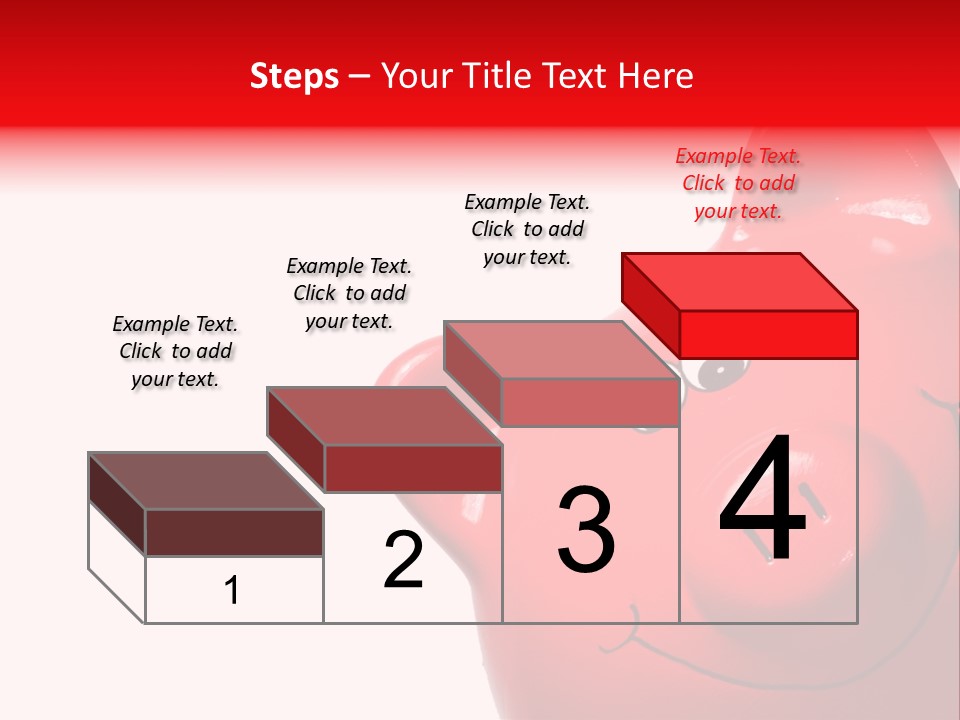 Steps – Your Title Text Here

Example Text. Click to add your text.

Example Text. Click to add your text.

Example Text. Click to add your text.

Example Text. Click to add your text.

1

2

3

4